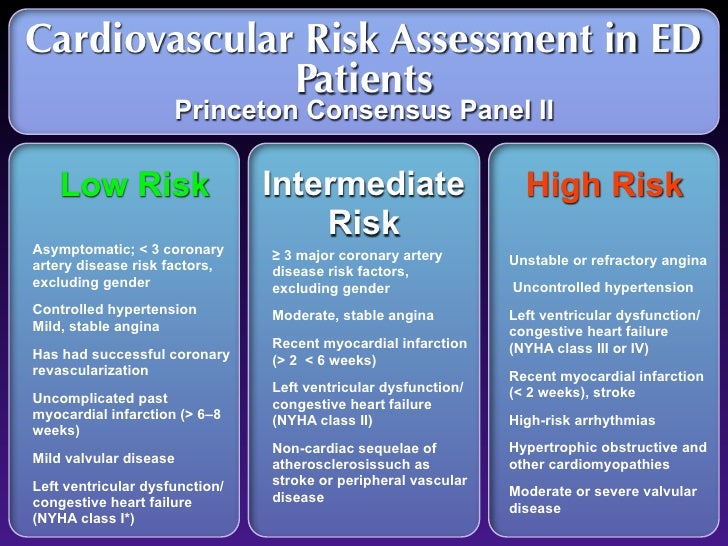 Cardiovascular Risk Assessment in ED Patients
Princeton Consensus Panel II

Low Risk

Asymptomatic; < 3 coronary artery disease risk factors, excluding gender

Controlled hypertension
Mild, stable angina

Has had successful coronary revascularization

Uncomplicated past myocardial infarction (> 6–8 weeks)

Mild valvular disease

Left ventricular dysfunction/ congestive heart failure (NYHA class I*)

Intermediate Risk

≥ 3 major coronary artery disease risk factors, excluding gender

Moderate, stable angina

Recent myocardial infarction (> 2 < 6 weeks)

Left ventricular dysfunction/ congestive heart failure (NYHA class II)

Non-cardiac sequelae of atherosclerosissuch as stroke or peripheral vascular disease

High Risk

Unstable or refractory angina

Uncontrolled hypertension

Left ventricular dysfunction/ congestive heart failure (NYHA class III or IV)

Recent myocardial infarction (< 2 weeks), stroke

High-risk arrhythmias

Hypertrophic obstructive and other cardiomyopathies

Moderate or severe valvular disease